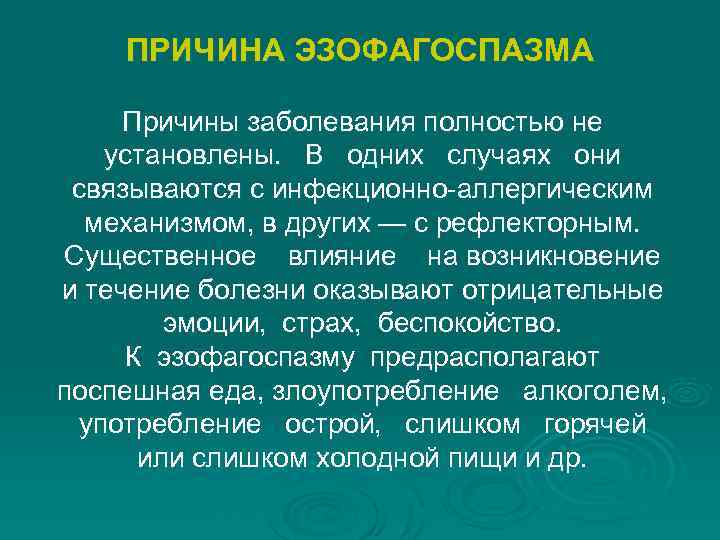 ПРИЧИНА ЭЗОФАГОСПАЗМА

Причины заболевания полностью не установлены. В одних случаях они связываются с инфекционно-аллергическим механизмом, в других — с рефлекторным. Существенное влияние на возникновение и течение болезни оказывают отрицательные эмоции, страх, беспокойство.
К эзофагоспазму предрасполагают поспешная еда, злоупотребление алкоголем, употребление острой, слишком горячей или слишком холодной пищи и др.